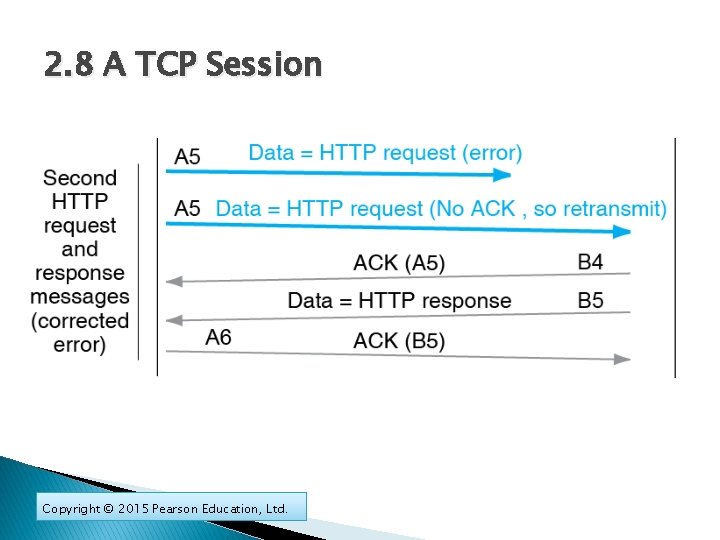 2.8 A TCP Session

Second HTTP request and response messages (corrected error)

A5 Data = HTTP request (error)

A5 Data = HTTP request (No ACK , so retransmit)

ACK (A5) B4

Data = HTTP response B5

A6 ACK (B5)

Copyright © 2015 Pearson Education, Ltd.